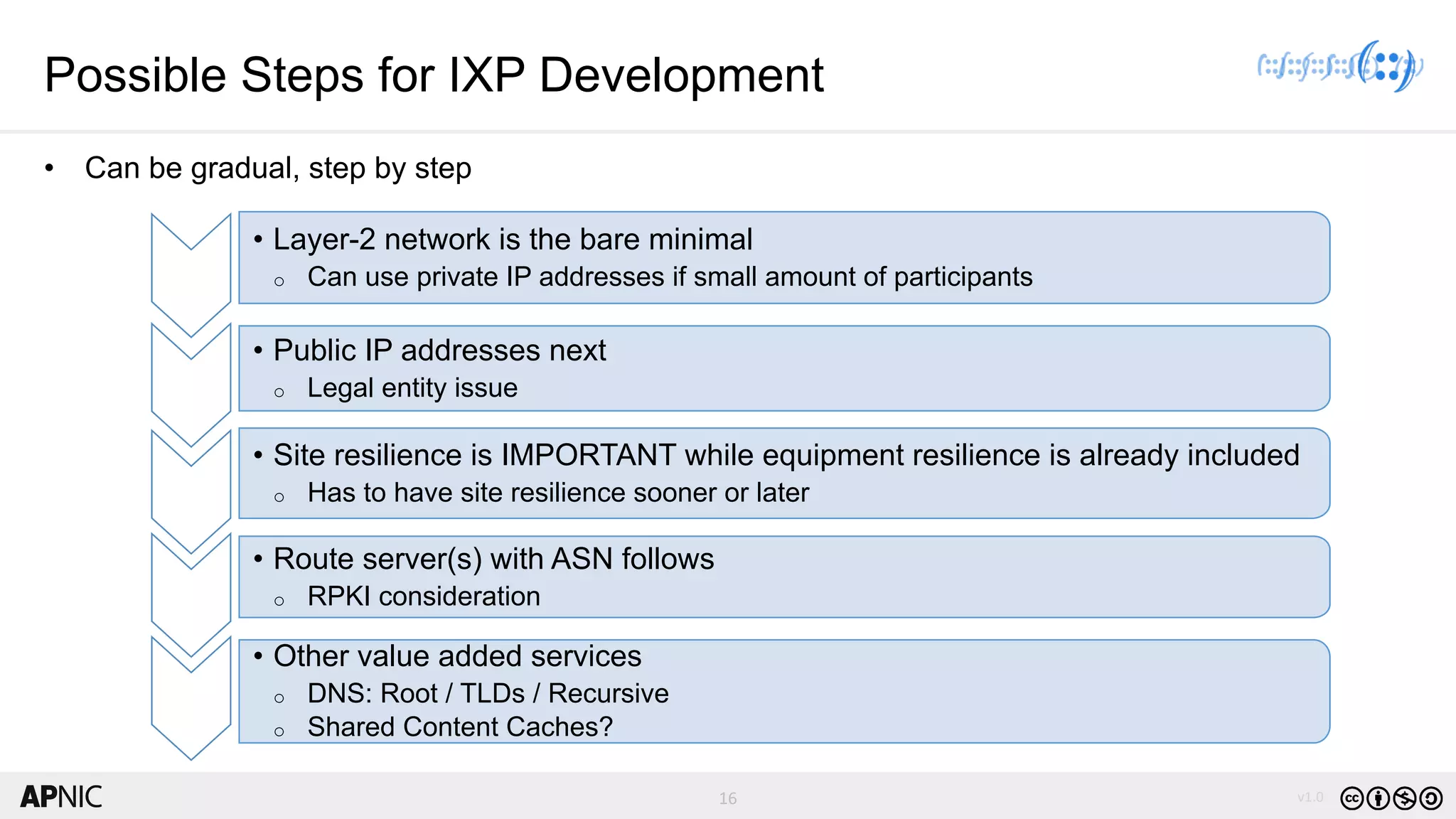 Possible Steps for IXP Development

• Can be gradual, step by step

• Layer-2 network is the bare minimal
○ Can use private IP addresses if small amount of participants

• Public IP addresses next
○ Legal entity issue

• Site resilience is IMPORTANT while equipment resilience is already included
○ Has to have site resilience sooner or later

• Route server(s) with ASN follows
○ RPKI consideration

• Other value added services
○ DNS: Root / TLDs / Recursive
○ Shared Content Caches?

APNIC

16

v1.0